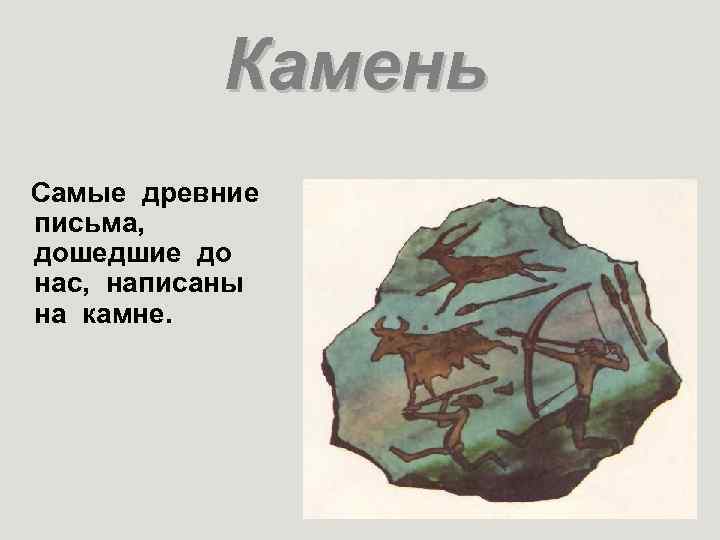 Камень

Самые древние письма, дошедшие до нас, написаны на камне.